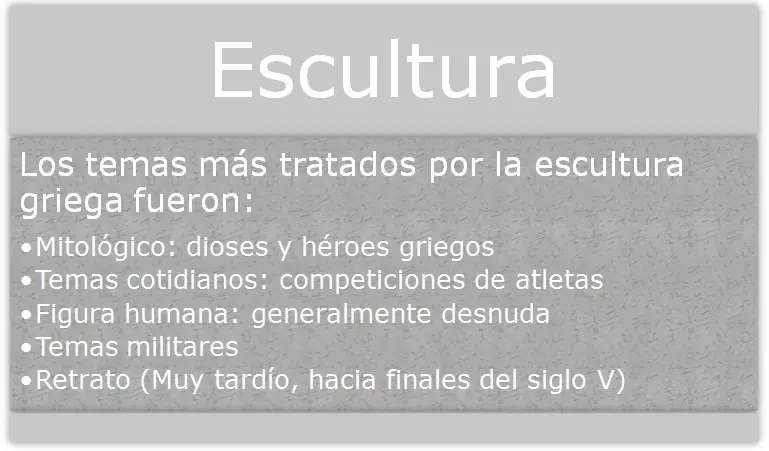 Escultura

Los temas más tratados por la escultura griega fueron:

•Mitológico: dioses y héroes griegos
•Temas cotidianos: competiciones de atletas
•Figura humana: generalmente desnuda
•Temas militares
•Retrato (Muy tardío, hacia finales del siglo V)